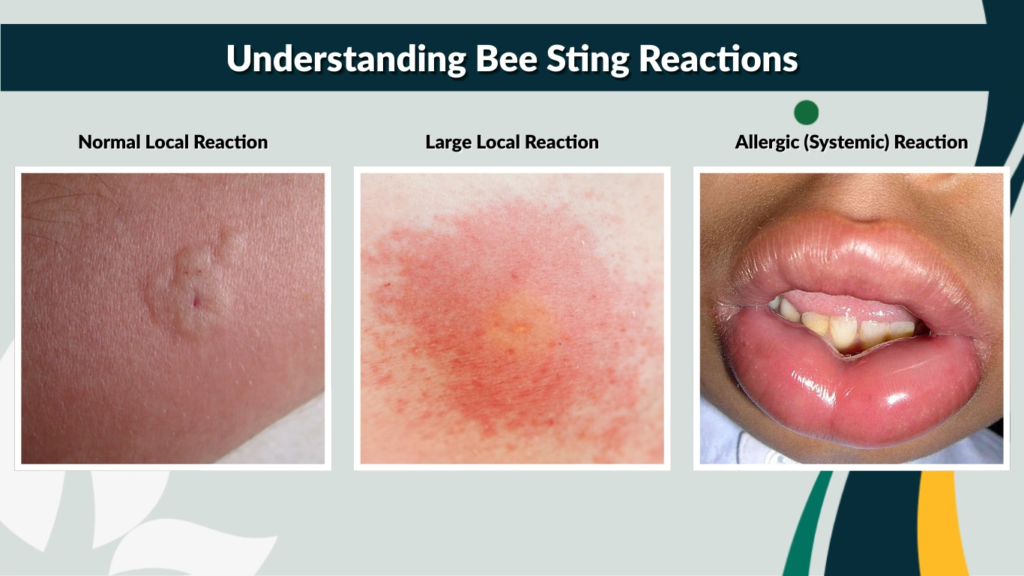 Understanding Bee Sting Reactions

Normal Local Reaction

Large Local Reaction

Allergic (Systemic) Reaction